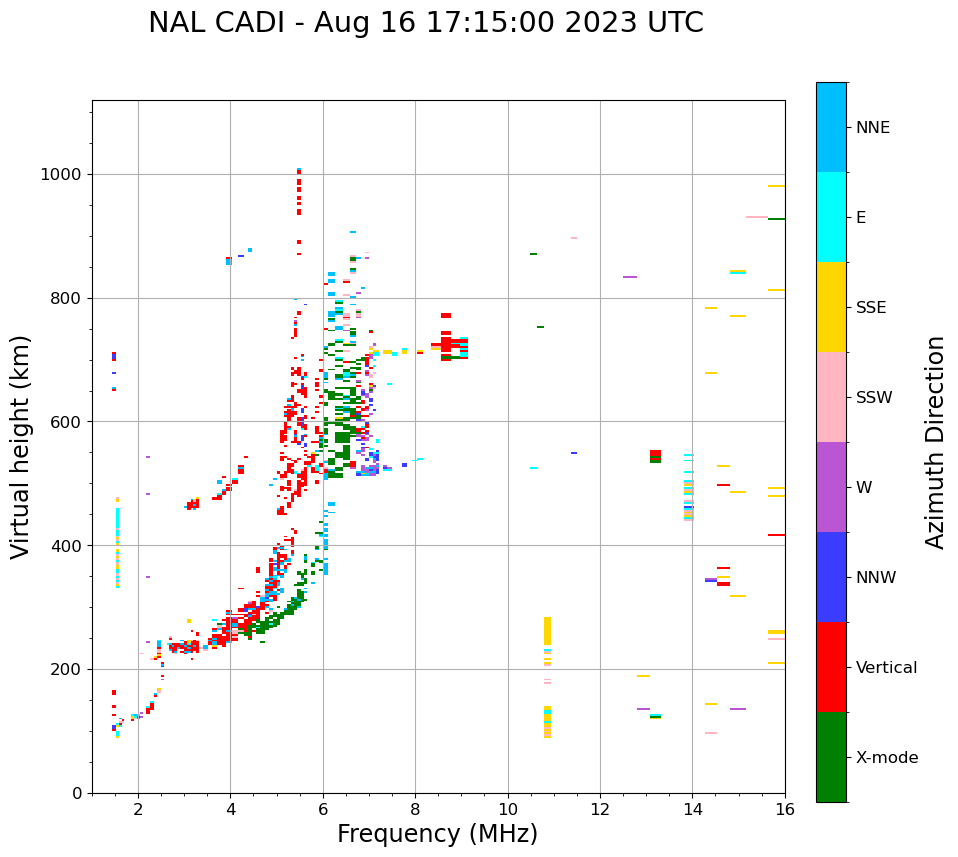 NAL CADI - Aug 16 17:15:00 2023 UTC

Virtual height (km)

1000
800
600
400
200
0

2
4
6
8
10
12
14
16

Frequency (MHz)

NNE
E
SSE
SSW
W
NNW
Vertical
X-mode

Azimuth Direction